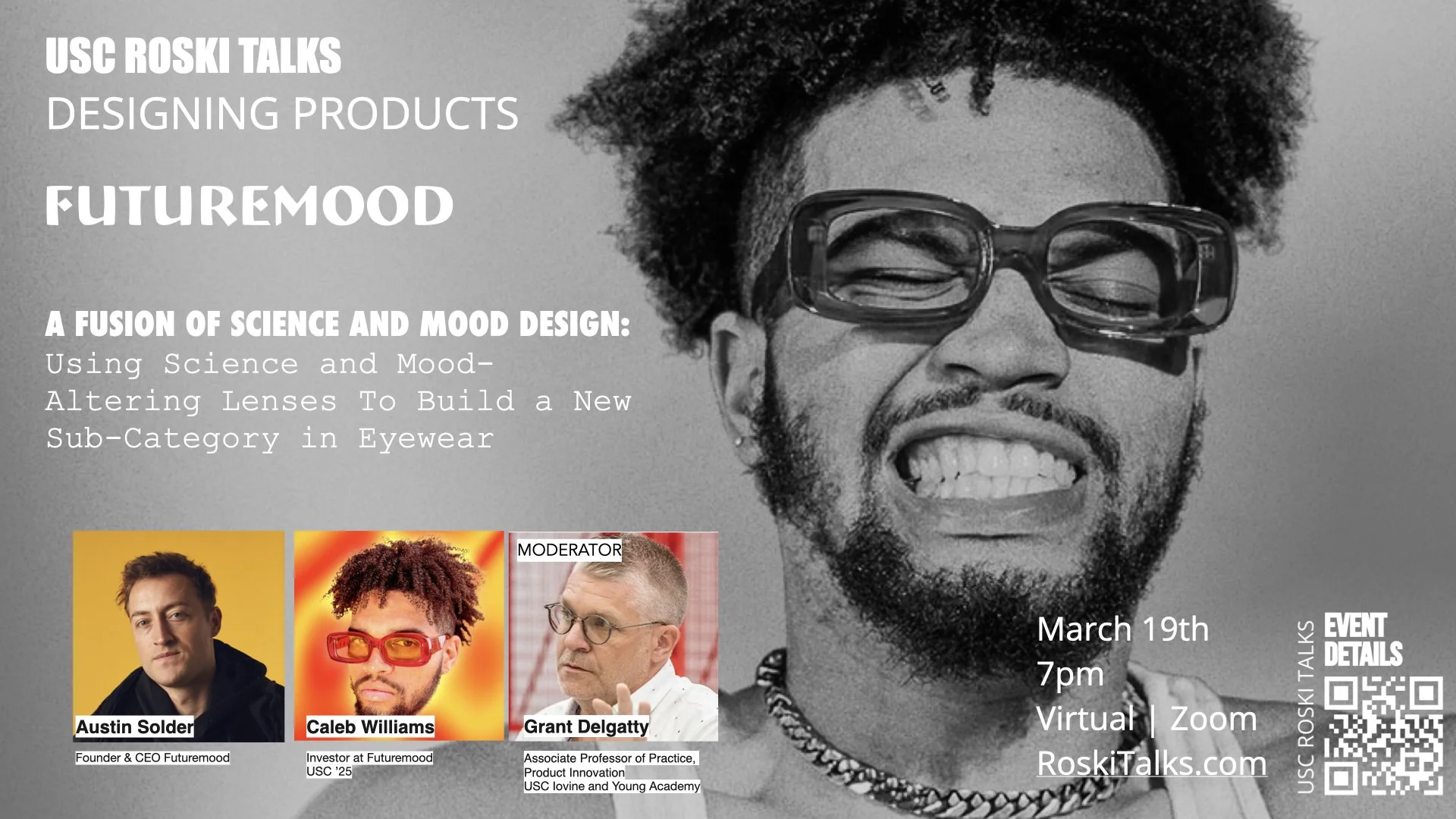 USC ROSKI TALKS
DESIGNING PRODUCTS

FUTUREMOOD

A FUSION OF SCIENCE AND MOOD DESIGN:
Using Science and Mood-Altering Lenses To Build a New Sub-Category in Eyewear

Austin Solder
Founder & CEO Futuremood

Caleb Williams
Investor at Futuremood
USC '25

MODERATOR
Grant Delgatty
Associate Professor of Practice, Product Innovation
USC Iovine and Young Academy

March 19th
7pm
Virtual | Zoom
RoskiTalks.com

USC ROSKI TALKS
EVENT DETAILS